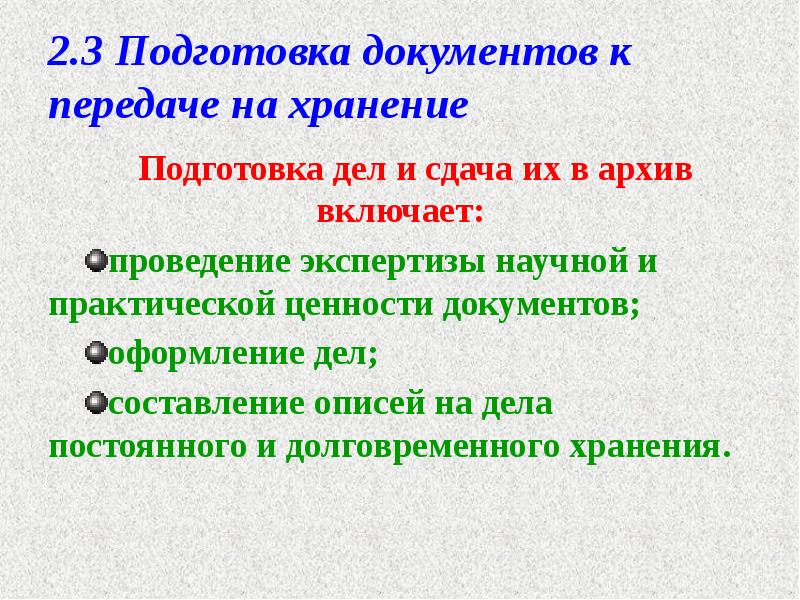 2.3 Подготовка документов к передаче на хранение

Подготовка дел и сдача их в архив включает:

проведение экспертизы научной и практической ценности документов;

оформление дел;

составление описей на дела постоянного и долговременного хранения.